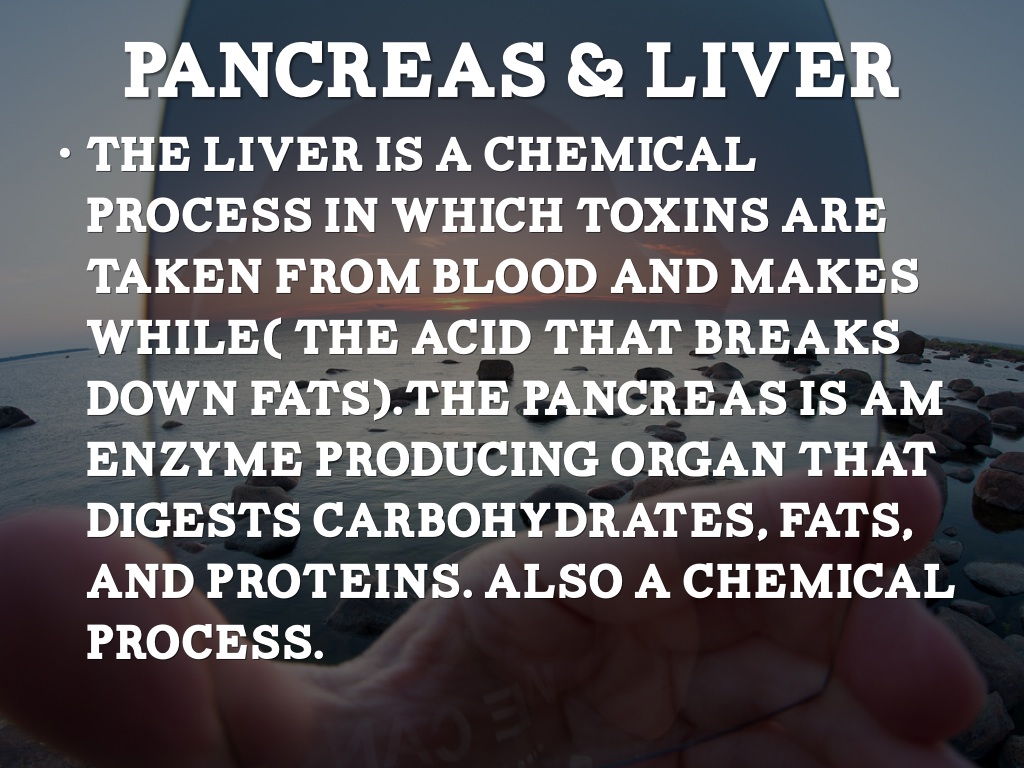 PANCREAS & LIVER

• THE LIVER IS A CHEMICAL PROCESS IN WHICH TOXINS ARE TAKEN FROM BLOOD AND MAKES WHILE( THE ACID THAT BREAKS DOWN FATS).THE PANCREAS IS AM ENZYME PRODUCING ORGAN THAT DIGESTS CARBOHYDRATES, FATS, AND PROTEINS. ALSO A CHEMICAL PROCESS.